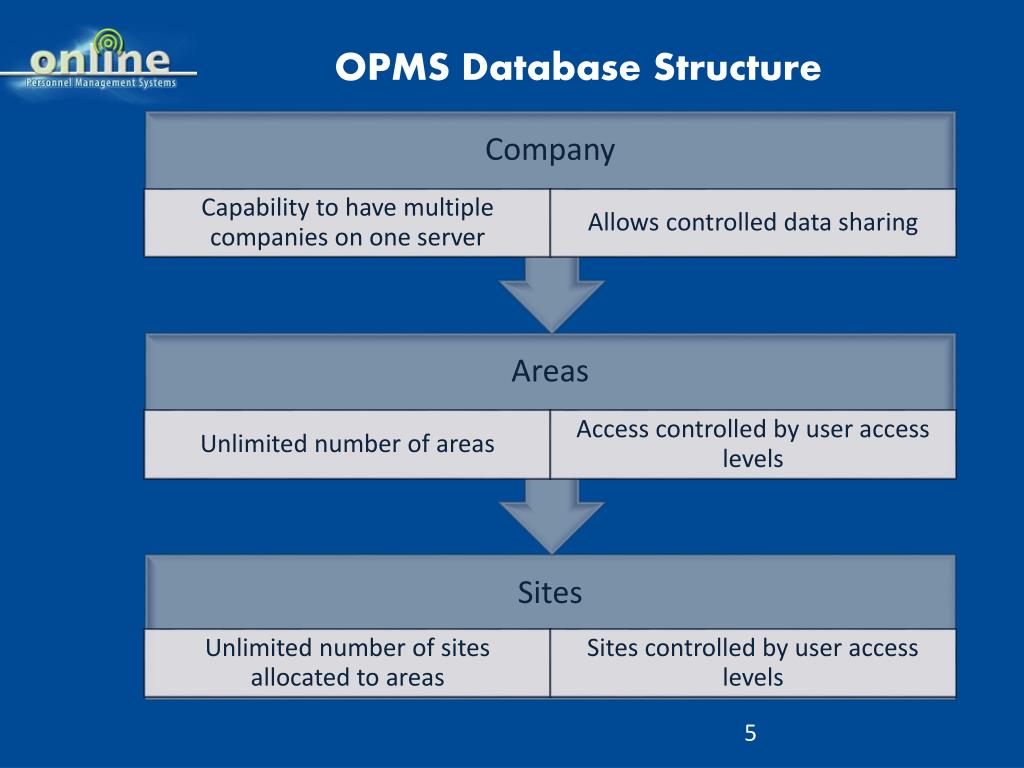 online
Personnel Management Systems

OPMS Database Structure

Company

Capability to have multiple companies on one server

Allows controlled data sharing

Areas

Unlimited number of areas

Access controlled by user access levels

Sites

Unlimited number of sites allocated to areas

Sites controlled by user access levels

5